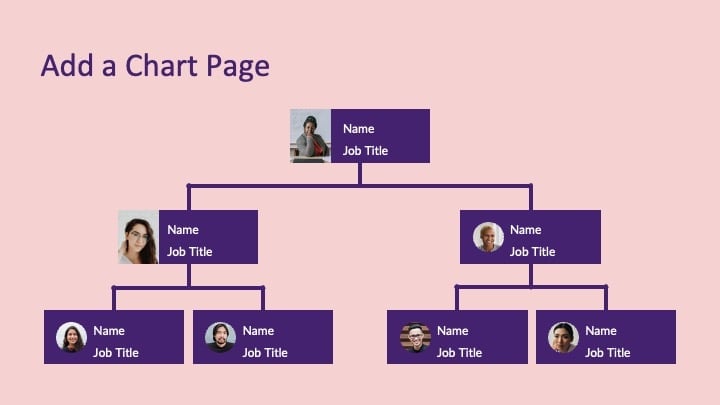 Add a Chart Page

Name
Job Title

Name
Job Title

Name
Job Title

Name
Job Title

Name
Job Title

Name
Job Title

Name
Job Title